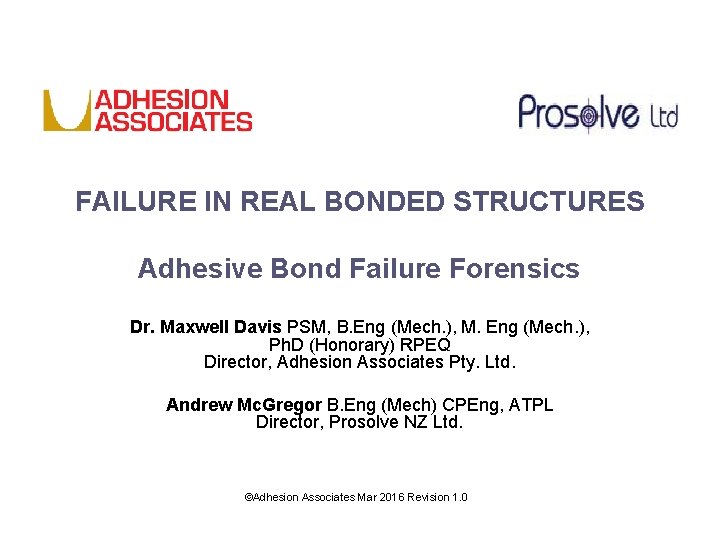 ADHESION ASSOCIATES

Prosolve Ltd

FAILURE IN REAL BONDED STRUCTURES

Adhesive Bond Failure Forensics

Dr. Maxwell Davis PSM, B.Eng (Mech.), M. Eng (Mech.), PhD (Honorary) RPEQ
Director, Adhesion Associates Pty. Ltd.

Andrew McGregor B.Eng (Mech) CPEng, ATPL
Director, Prosolve NZ Ltd.

©Adhesion Associates Mar 2016 Revision 1.0